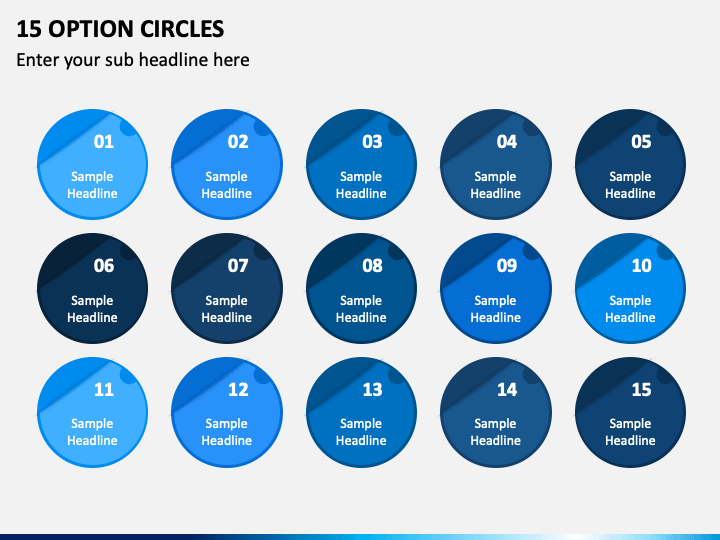 15 OPTION CIRCLES
Enter your sub headline here

01
Sample Headline

02
Sample Headline

03
Sample Headline

04
Sample Headline

05
Sample Headline

06
Sample Headline

07
Sample Headline

08
Sample Headline

09
Sample Headline

10
Sample Headline

11
Sample Headline

12
Sample Headline

13
Sample Headline

14
Sample Headline

15
Sample Headline